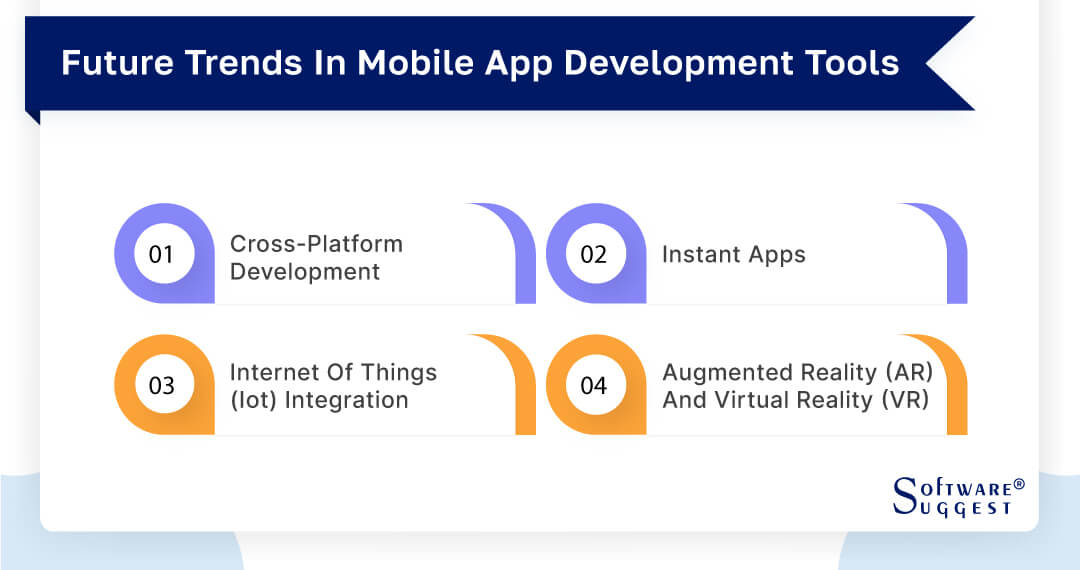 Future Trends In Mobile App Development Tools

01 Cross-Platform Development

02 Instant Apps

03 Internet Of Things (Iot) Integration

04 Augmented Reality (AR) And Virtual Reality (VR)

SOFTWARE® SUGGEST